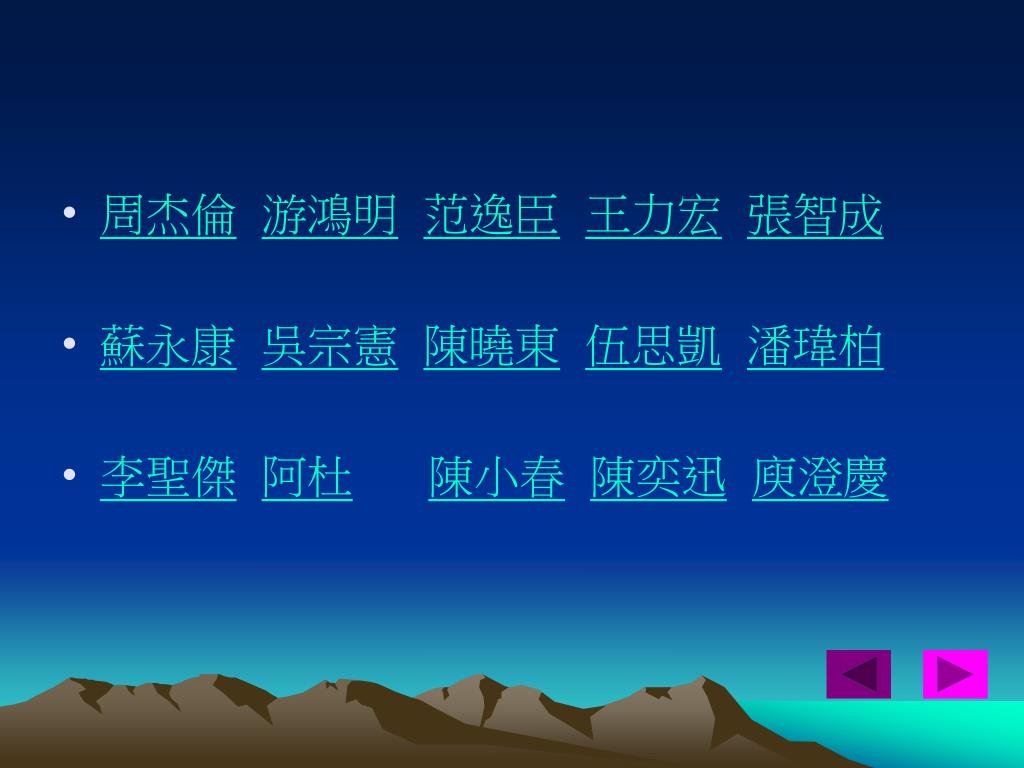 • 周杰倫 游鴻明 范逸臣 王力宏 張智成

• 蘇永康 吳宗憲 陳曉東 伍思凱 潘瑋柏

• 李聖傑 阿杜 陳小春 陳奕迅 庾澄慶